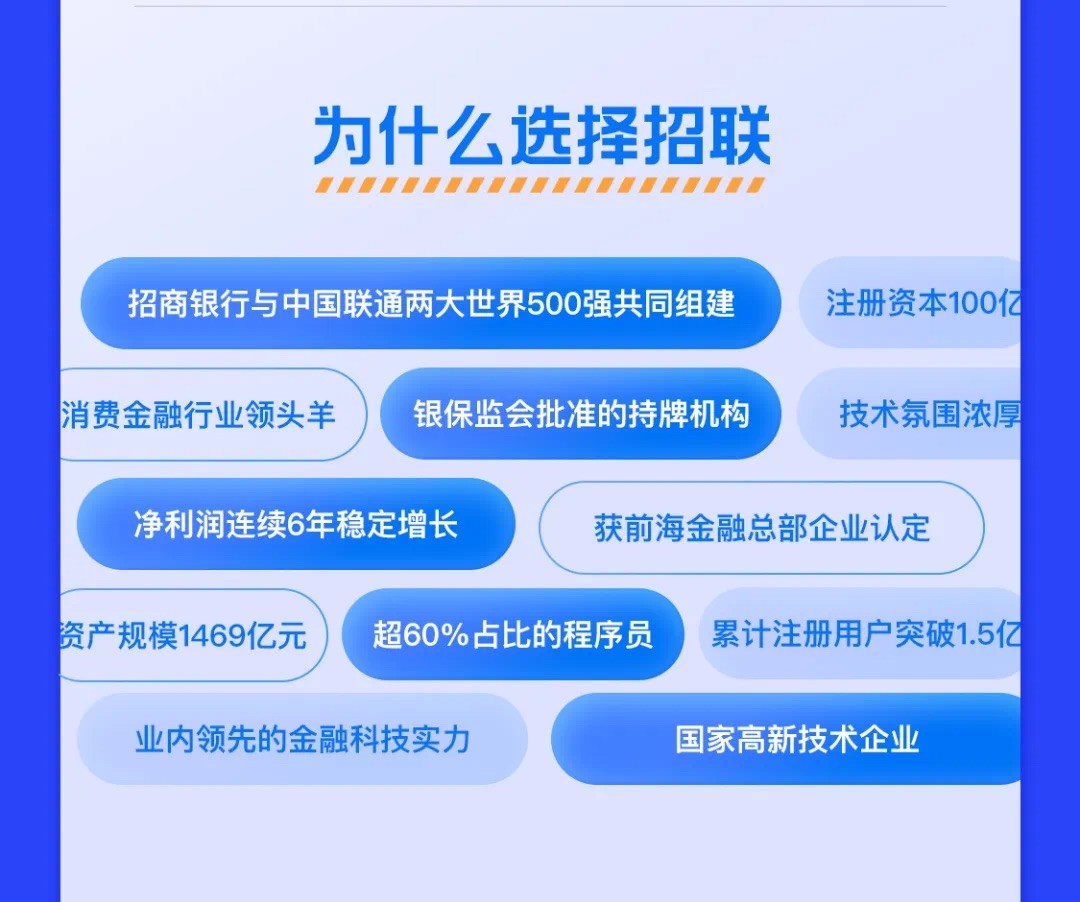 为什么选择招联

招商银行与中国联通两大世界500强共同组建

注册资本100亿

消费金融行业领头羊

银保监会批准的持牌机构

技术氛围浓厚

净利润连续6年稳定增长

获前海金融总部企业认定

资产规模1469亿元

超60%占比的程序员

累计注册用户突破1.5亿

业内领先的金融科技实力

国家高新技术企业